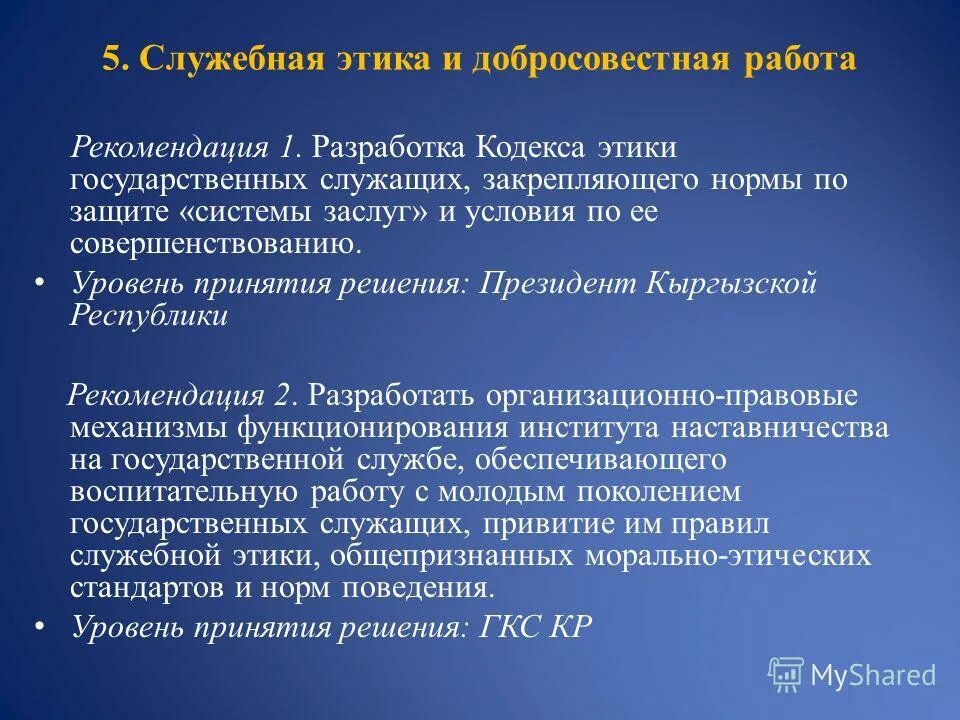 5. Служебная этика и добросовестная работа

Рекомендация 1. Разработка Кодекса этики государственных служащих, закрепляющего нормы по защите «системы заслуг» и условия по ее совершенствованию.

• Уровень принятия решения: Президент Кыргызской Республики

Рекомендация 2. Разработать организационно-правовые механизмы функционирования института наставничества на государственной службе, обеспечивающего воспитательную работу с молодым поколением государственных служащих, привитие им правил служебной этики, общепризнанных морально-этических стандартов и норм поведения.

• Уровень принятия решения: ГКС КР

MyShared